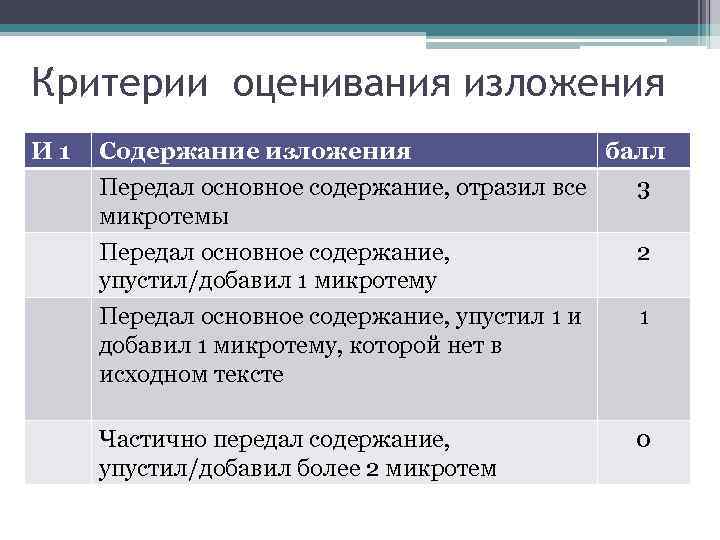 Критерии оценивания изложения

| И 1 | Содержание изложения | балл |
|---|---|---|
| | Передал основное содержание, отразил все микротемы | 3 |
| | Передал основное содержание, упустил/добавил 1 микротему | 2 |
| | Передал основное содержание, упустил 1 и добавил 1 микротему, которой нет в исходном тексте | 1 |
| | Частично передал содержание, упустил/добавил более 2 микротем | 0 |